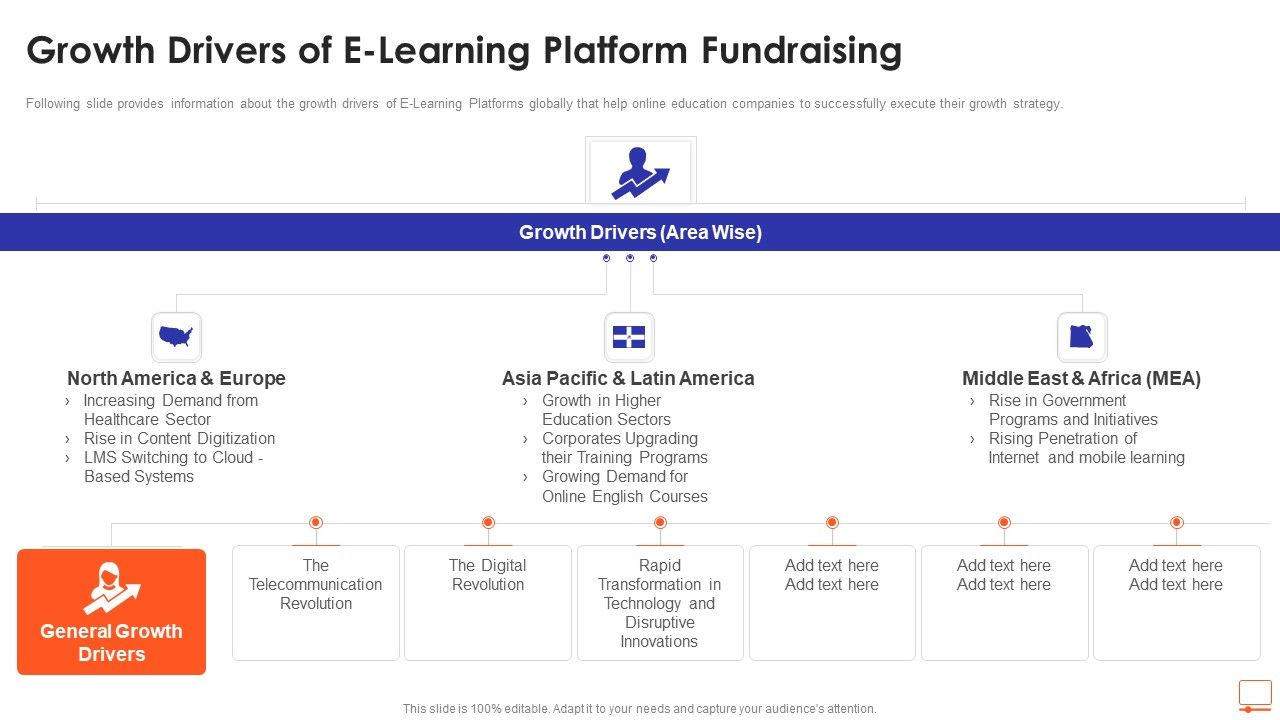 Growth Drivers of E-Learning Platform Fundraising

Following slide provides information about the growth drivers of E-Learning Platforms globally that help online education companies to successfully execute their growth strategy.

Growth Drivers (Area Wise)

North America & Europe
› Increasing Demand from Healthcare Sector
› Rise in Content Digitization
› LMS Switching to Cloud - Based Systems

Asia Pacific & Latin America
› Growth in Higher Education Sectors
› Corporates Upgrading their Training Programs
› Growing Demand for Online English Courses

Middle East & Africa (MEA)
› Rise in Government Programs and Initiatives
› Rising Penetration of Internet and mobile learning

General Growth Drivers

The Telecommunication Revolution

The Digital Revolution

Rapid Transformation in Technology and Disruptive Innovations

Add text here Add text here

Add text here Add text here

Add text here Add text here

This slide is 100% editable. Adapt it to your needs and capture your audience's attention.